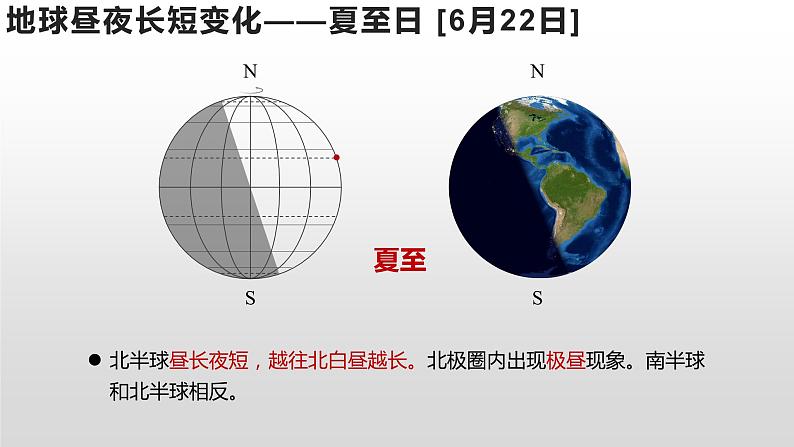 地球昼夜长短变化——夏至日 [6月22日]

N

S

夏至

N

S

● 北半球昼长夜短，越往北白昼越长。北极圈内出现极昼现象。南半球和北半球相反。